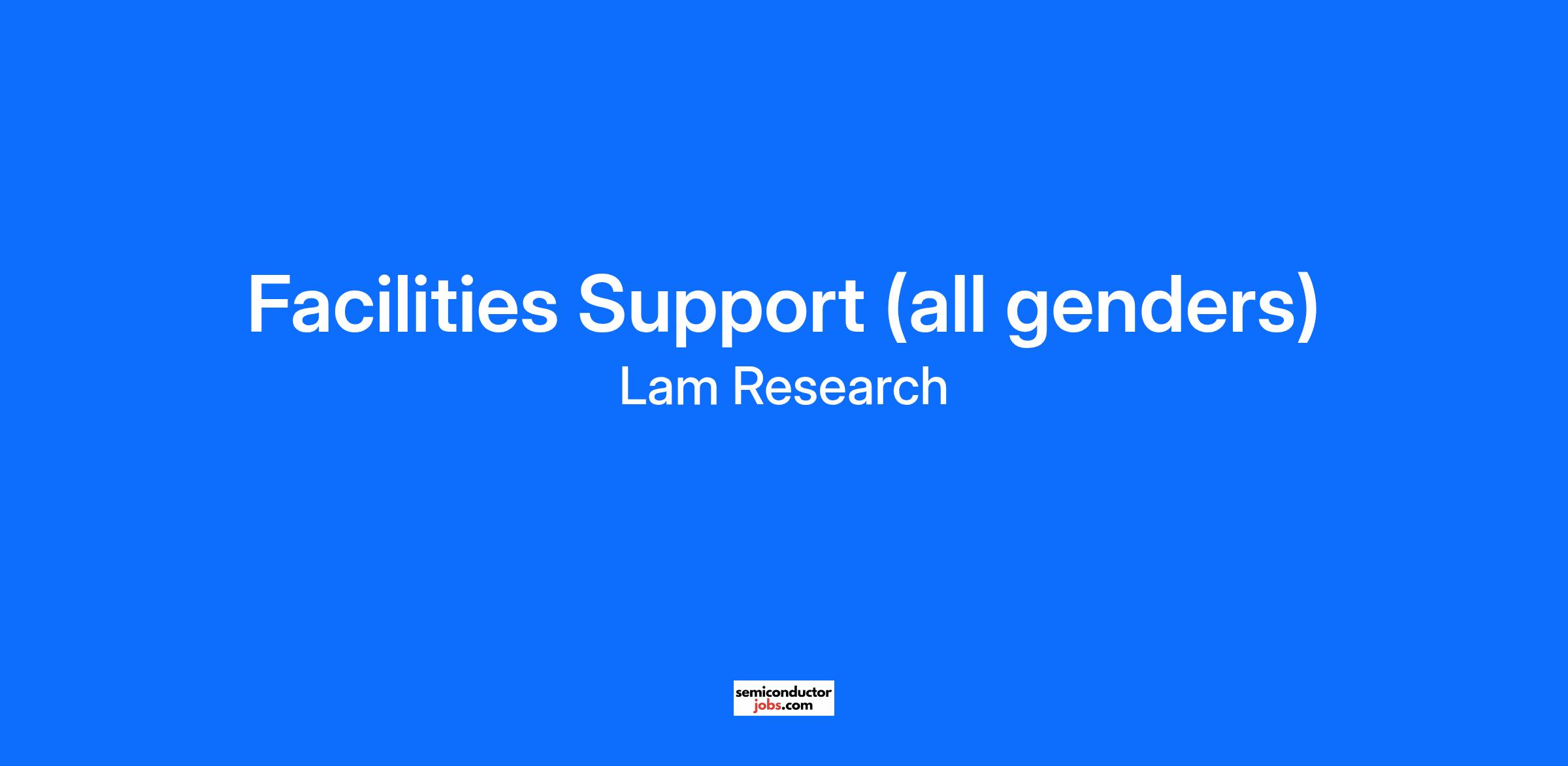 Facilities Support (all genders)
Lam Research

semiconductor
jobs.com